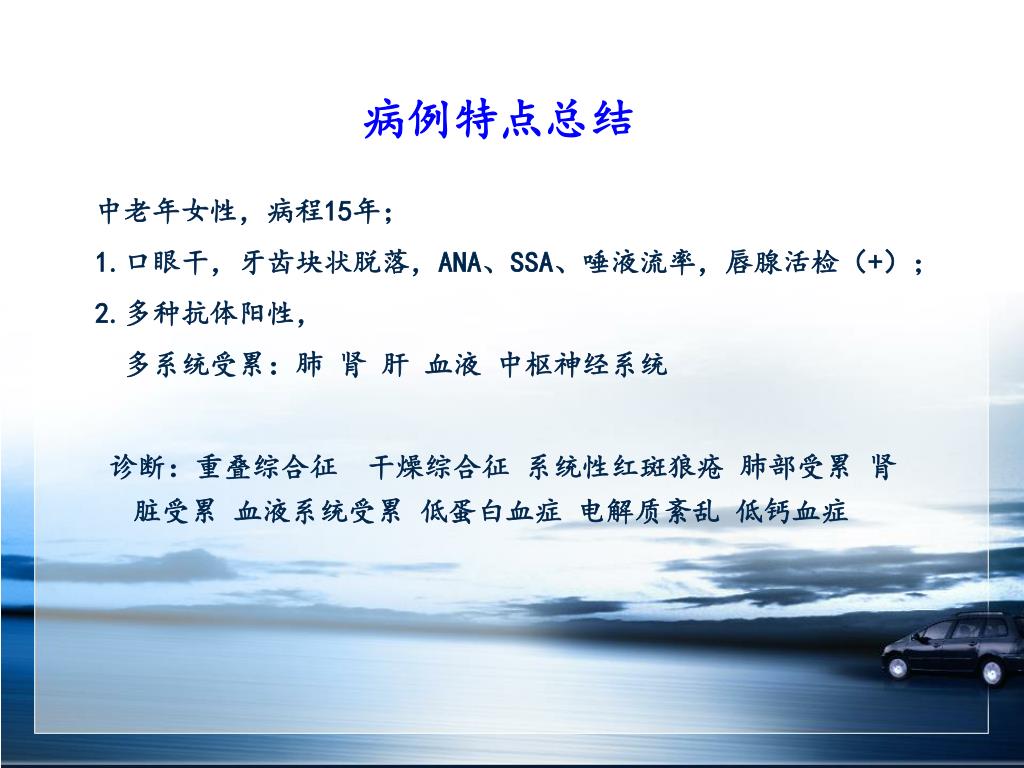 病例特点总结

中老年女性，病程15年；

1.口眼干，牙齿块状脱落，ANA、SSA、唾液流率，唇腺活检（+）；

2.多种抗体阳性，

多系统受累：肺 肾 肝 血液 中枢神经系统

诊断：重叠综合征 干燥综合征 系统性红斑狼疮 肺部受累 肾脏受累 血液系统受累 低蛋白血症 电解质紊乱 低钙血症